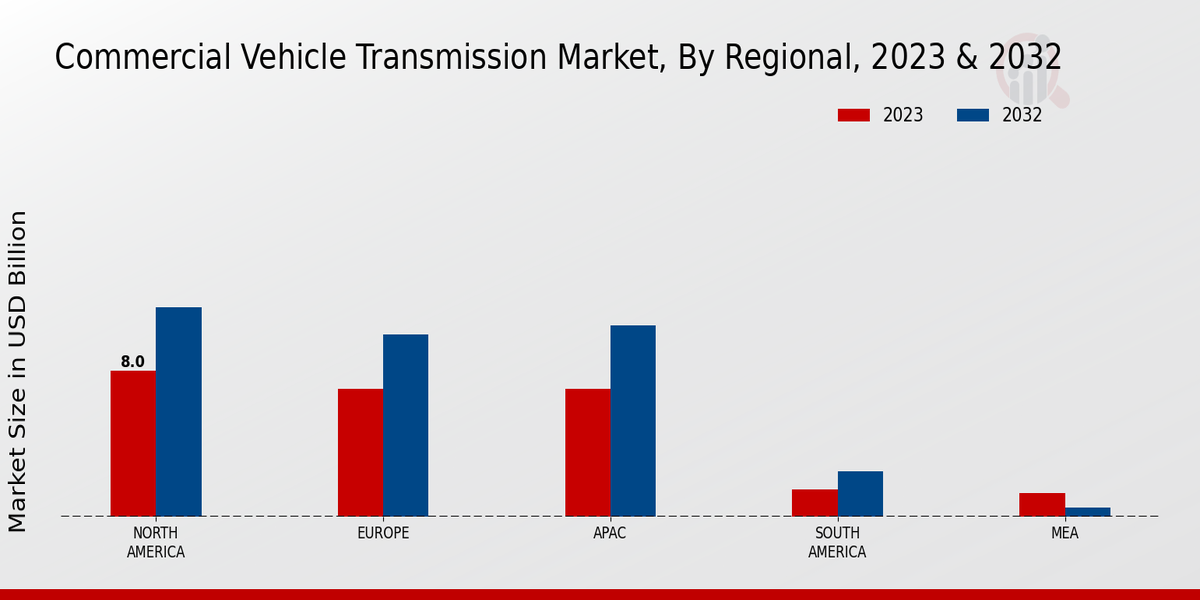 Commercial Vehicle Transmission Market, By Regional, 2023 & 2032

2023
2032

Market Size in USD Billion

8.0

NORTH AMERICA
EUROPE
APAC
SOUTH AMERICA
MEA